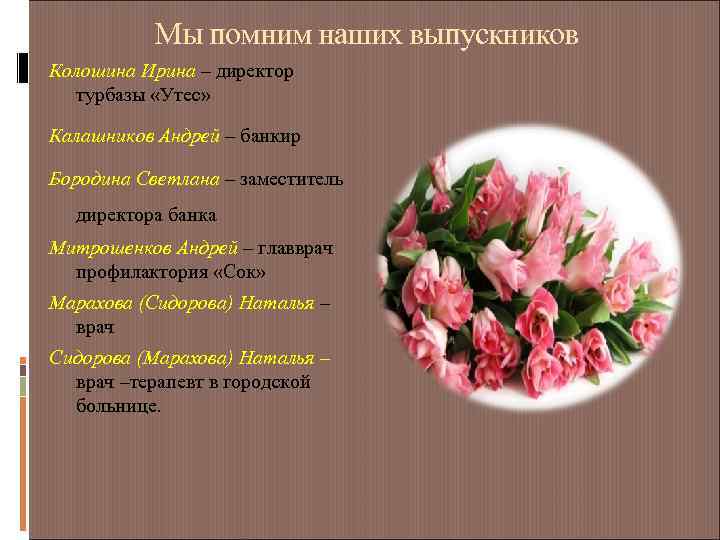 Мы помним наших выпускников

Колошина Ирина – директор турбазы «Утес»

Калашников Андрей – банкир

Бородина Светлана – заместитель

директора банка

Митрошенков Андрей – главврач профилактория «Сок»

Марахова (Сидорова) Наталья – врач

Сидорова (Марахова) Наталья – врач –терапевт в городской больнице.